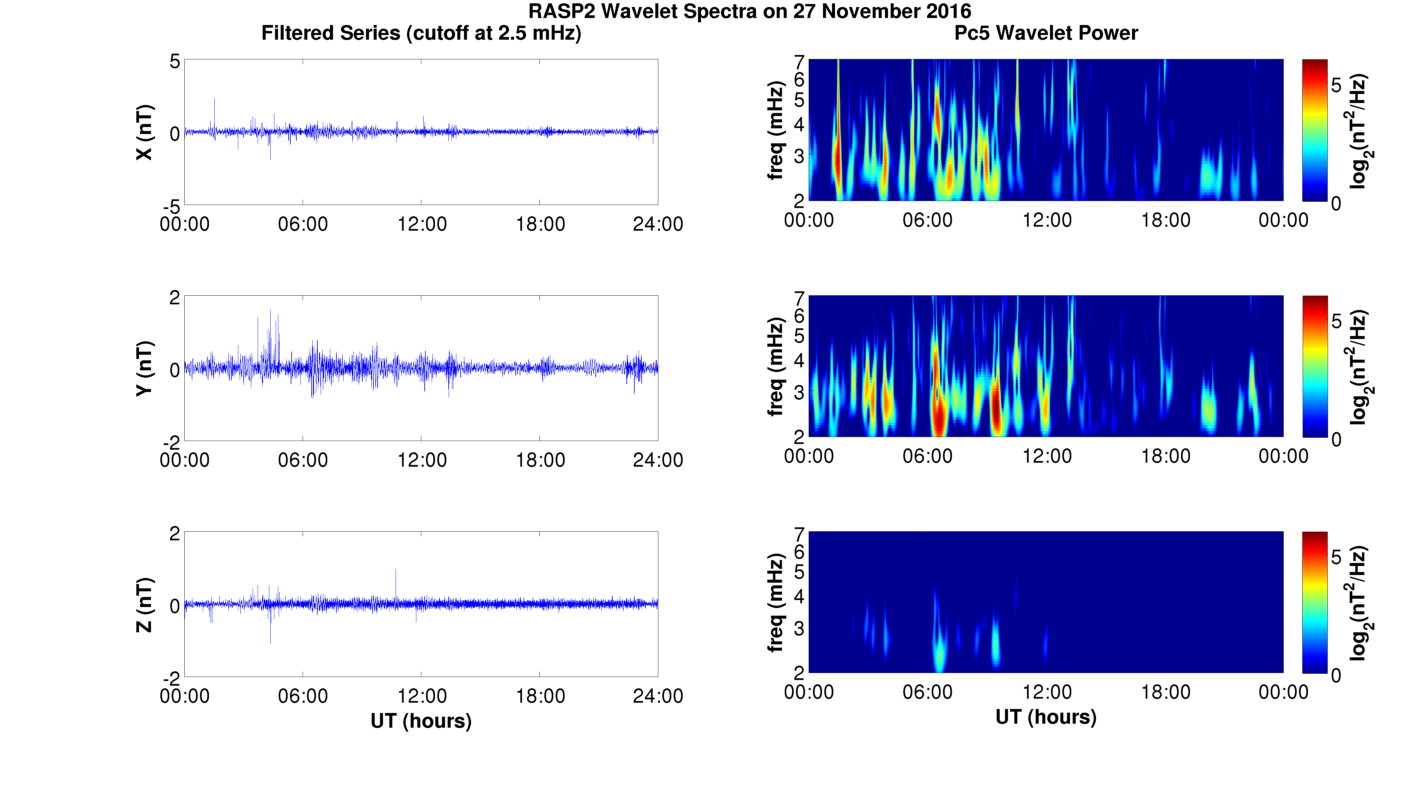 RASP2 Wavelet Spectra on 27 November 2016

Filtered Series (cutoff at 2.5 mHz)

X (nT)
5
0
-5
00:00 06:00 12:00 18:00 24:00

Y (nT)
2
0
-2
00:00 06:00 12:00 18:00 24:00

Z (nT)
2
0
-2
00:00 06:00 12:00 18:00 24:00
UT (hours)

Pc5 Wavelet Power

freq (mHz)
7
6
5
4
3
2
00:00 06:00 12:00 18:00 00:00
$\log_2(nT^2/Hz)$
5
0

freq (mHz)
7
6
5
4
3
2
00:00 06:00 12:00 18:00 00:00
$\log_2(nT^2/Hz)$
5
0

freq (mHz)
7
6
5
4
3
2
00:00 06:00 12:00 18:00 00:00
UT (hours)
$\log_2(nT^2/Hz)$
5
0